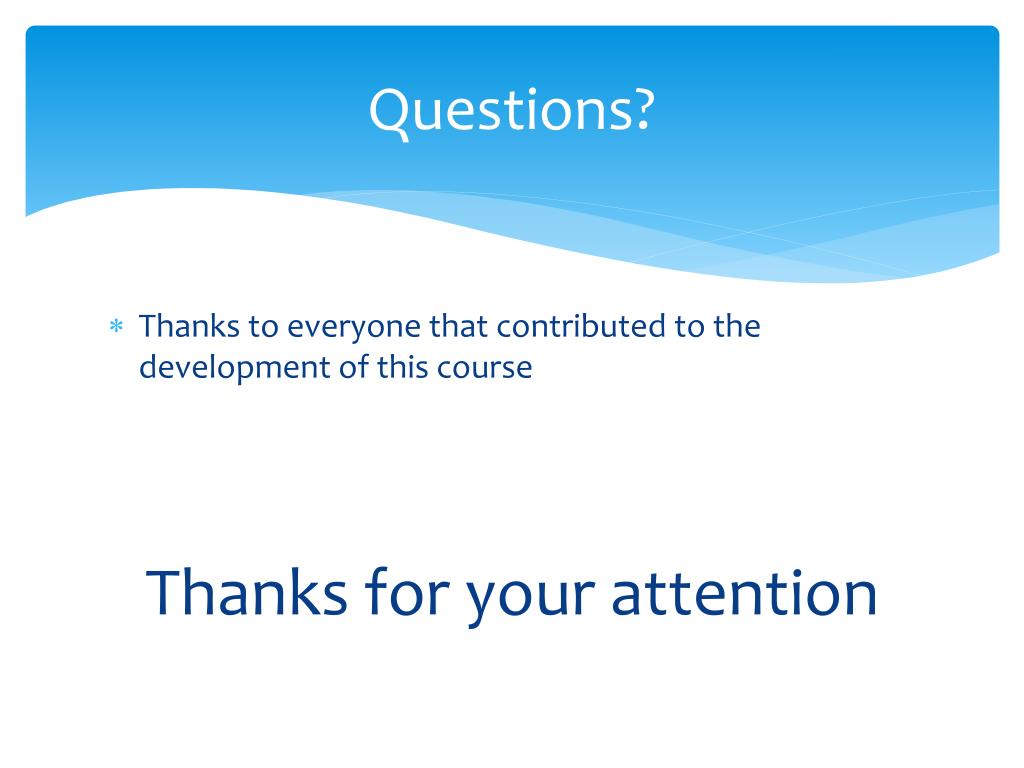 Questions?

* Thanks to everyone that contributed to the development of this course

Thanks for your attention